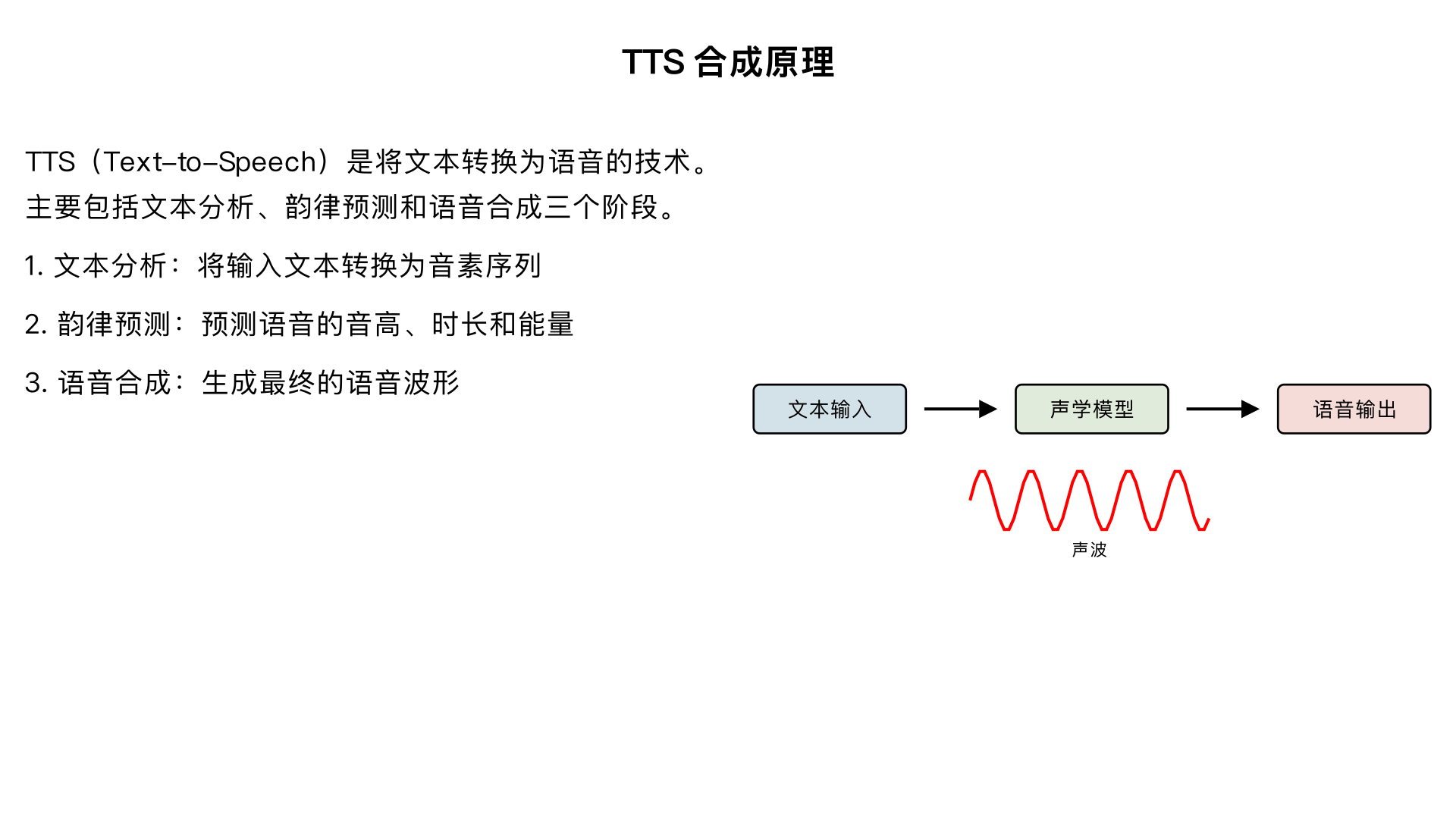 TTS 合成原理

TTS（Text-to-Speech）是将文本转换为语音的技术。
主要包括文本分析、韵律预测和语音合成三个阶段。

1. 文本分析：将输入文本转换为音素序列

2. 韵律预测：预测语音的音高、时长和能量

3. 语音合成：生成最终的语音波形

文本输入

声学模型

语音输出

声波